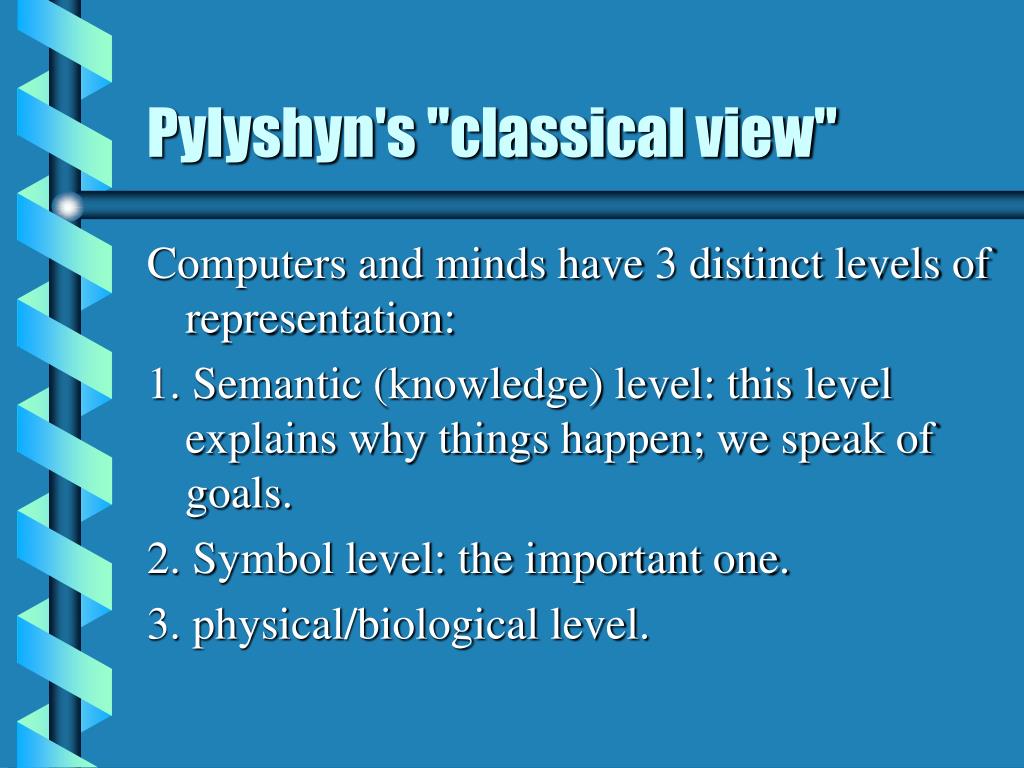 Pylyshyn's "classical view"

Computers and minds have 3 distinct levels of representation:

1. Semantic (knowledge) level: this level explains why things happen; we speak of goals.

2. Symbol level: the important one.

3. physical/biological level.